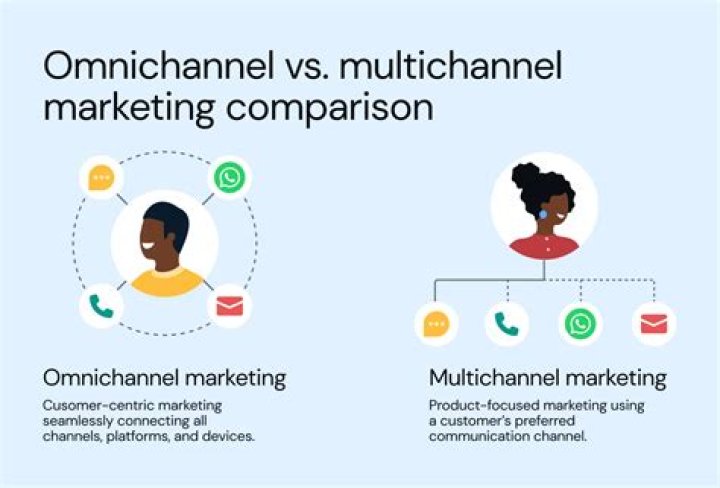 Omnichannel vs. multichannel marketing comparison

Omnichannel marketing

Cusomer-centric marketing seamlessly connecting all channels, platforms, and devices.

Multichannel marketing

Product-focused marketing using a customer's preferred communication channel.